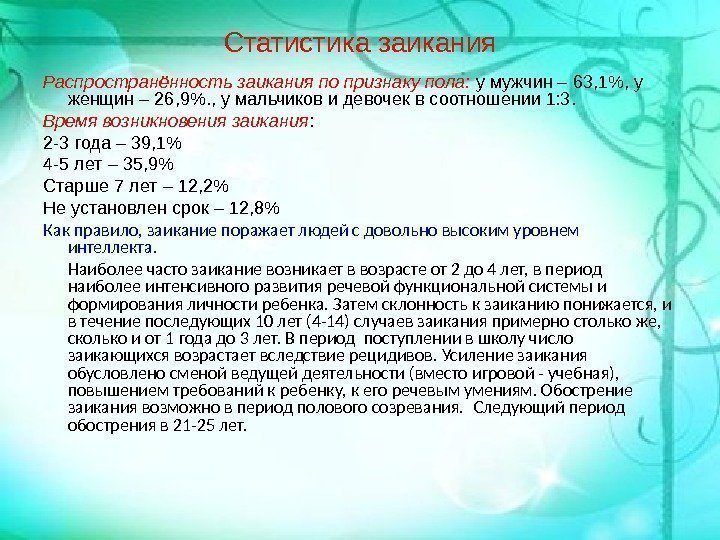 Статистика заикания

Распространённость заикания по признаку пола: у мужчин – 63,1%, у женщин – 26,9%., у мальчиков и девочек в соотношении 1:3.

Время возникновения заикания:

2-3 года – 39,1%

4-5 лет – 35,9%

Старше 7 лет – 12,2%

Не установлен срок – 12,8%

Как правило, заикание поражает людей с довольно высоким уровнем интеллекта.

Наиболее часто заикание возникает в возрасте от 2 до 4 лет, в период наиболее интенсивного развития речевой функциональной системы и формирования личности ребенка. Затем склонность к заиканию понижается, и в течение последующих 10 лет (4-14) случаев заикания примерно столько же, сколько и от 1 года до 3 лет. В период поступлении в школу число заикающихся возрастает вследствие рецидивов. Усиление заикания обусловлено сменой ведущей деятельности (вместо игровой - учебная), повышением требований к ребенку, к его речевым умениям. Обострение заикания возможно в период полового созревания. Следующий период обострения в 21-25 лет.